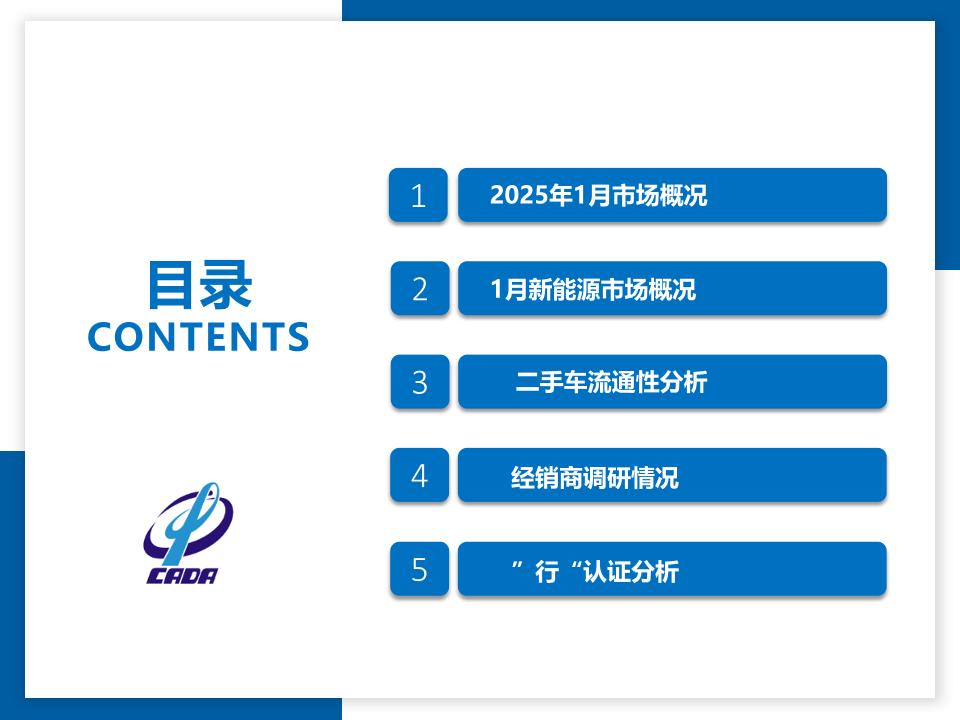 目录
CONTENTS

CADA

1 2025年1月市场概况

2 1月新能源市场概况

3 二手车流通性分析

4 经销商调研情况

5 ”行“认证分析